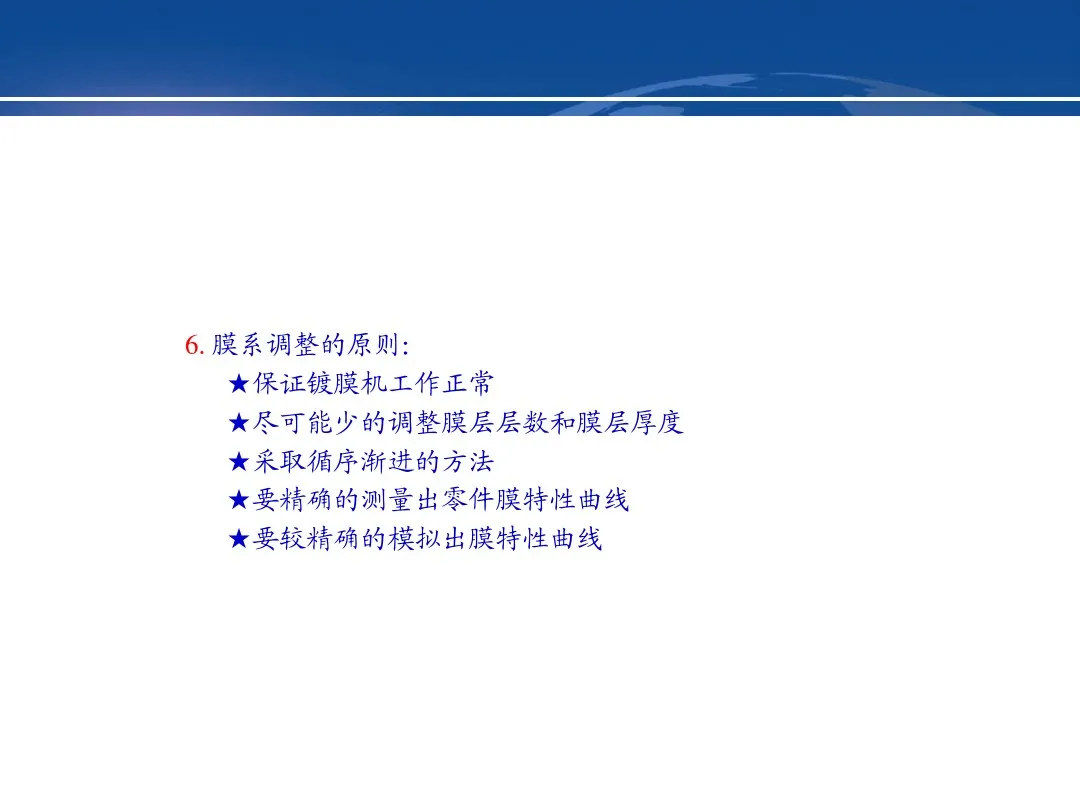 6. 膜系调整的原则:

★保证镀膜机工作正常

★尽可能少的调整膜层层数和膜层厚度

★采取循序渐进的方法

★要精确的测量出零件膜特性曲线

★要较精确的模拟出膜特性曲线